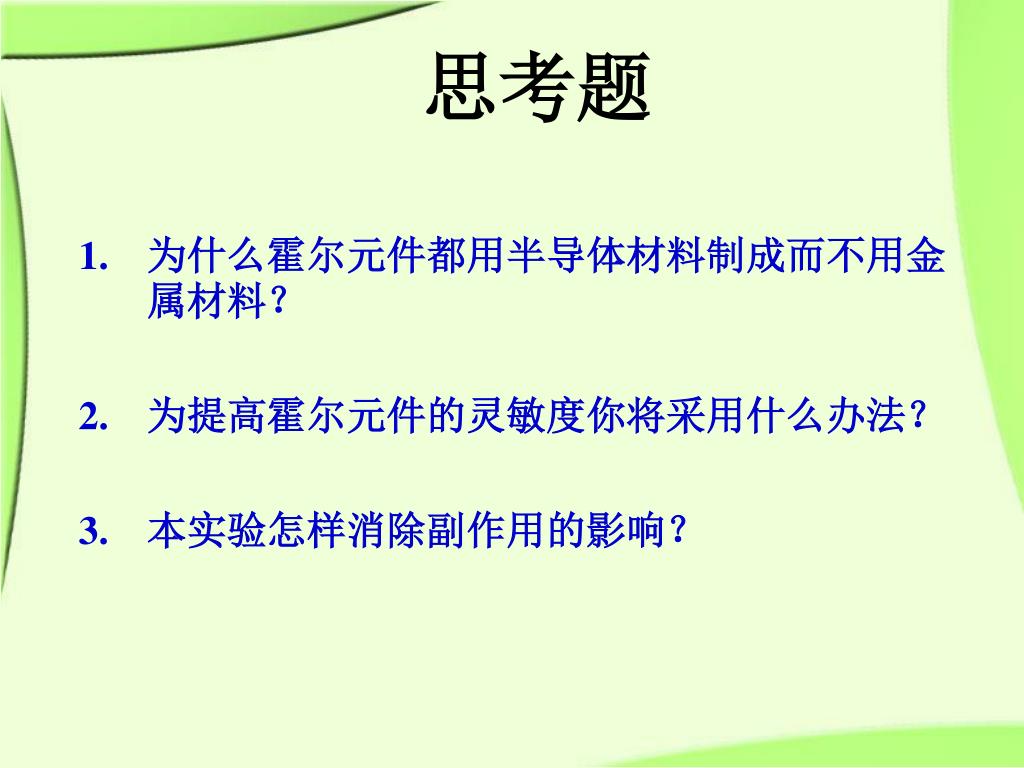 思考题

1. 为什么霍尔元件都用半导体材料制成而不用金属材料？

2. 为提高霍尔元件的灵敏度你将采用什么办法？

3. 本实验怎样消除副作用的影响？